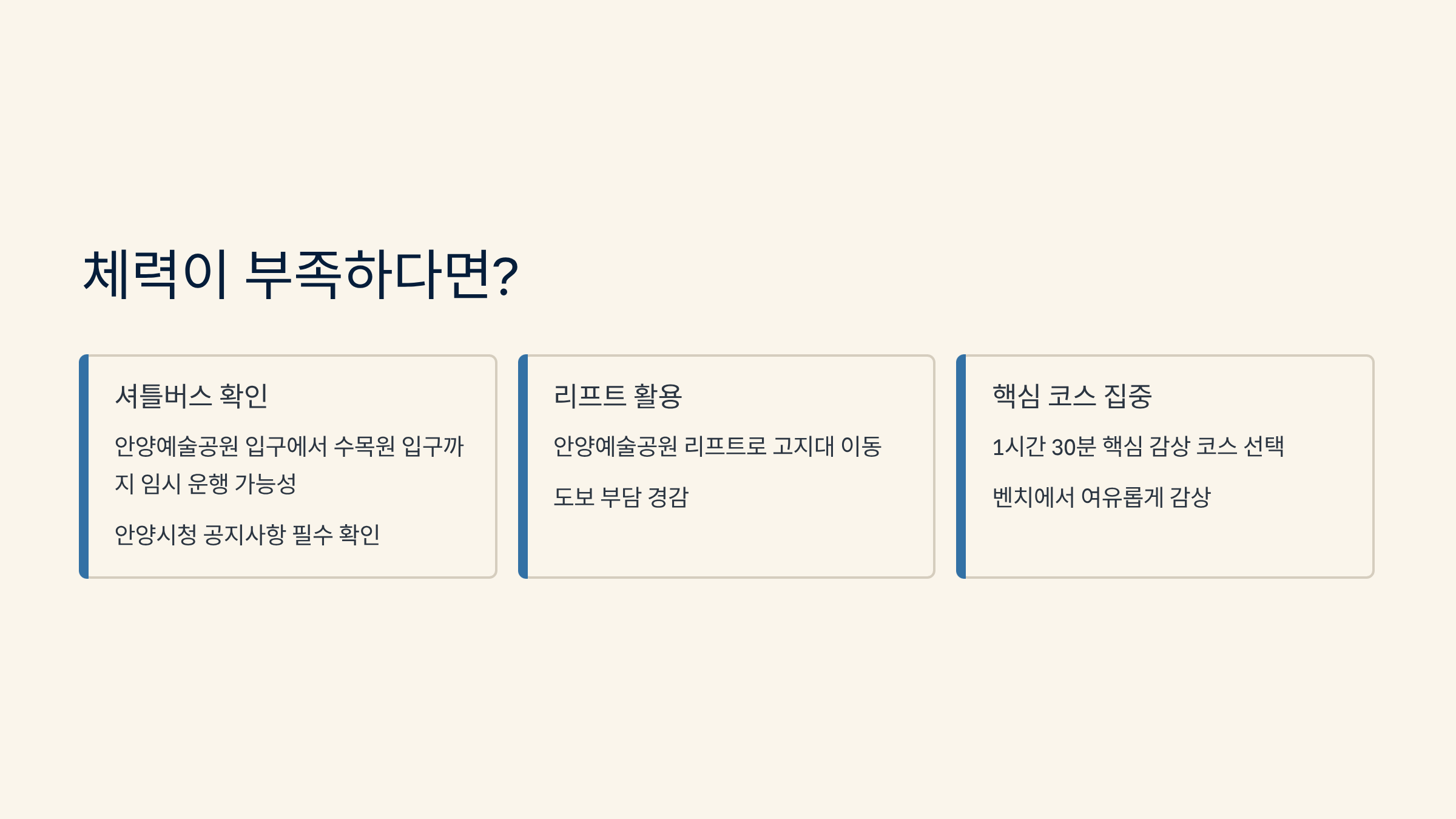 체력이 부족하다면?

셔틀버스 확인

안양예술공원 입구에서 수목원 입구까지 임시 운행 가능성

안양시청 공지사항 필수 확인

리프트 활용

안양예술공원 리프트로 고지대 이동

도보 부담 경감

핵심 코스 집중

1시간 30분 핵심 감상 코스 선택

벤치에서 여유롭게 감상